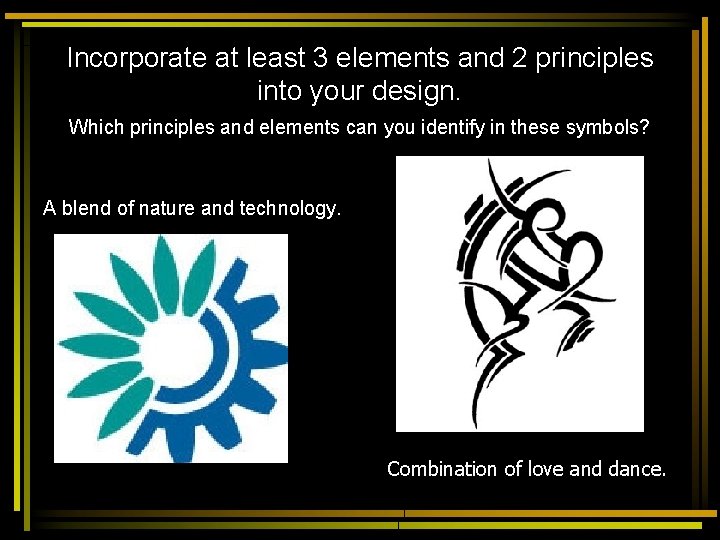 Incorporate at least 3 elements and 2 principles into your design.

Which principles and elements can you identify in these symbols?

A blend of nature and technology.

Combination of love and dance.